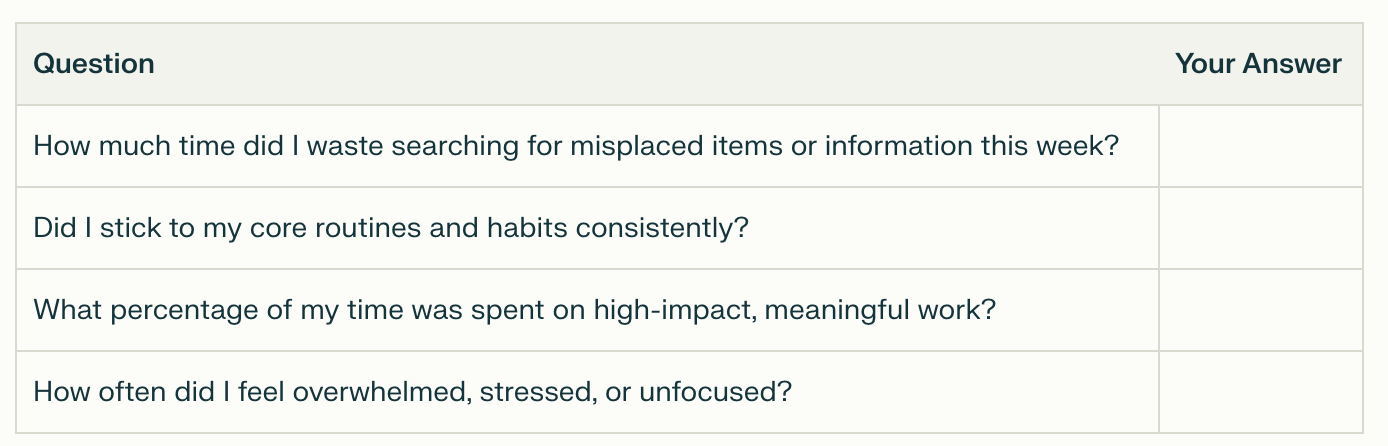 | Question | Your Answer |
|---|---|
| How much time did I waste searching for misplaced items or information this week? | |
| Did I stick to my core routines and habits consistently? | |
| What percentage of my time was spent on high-impact, meaningful work? | |
| How often did I feel overwhelmed, stressed, or unfocused? | |